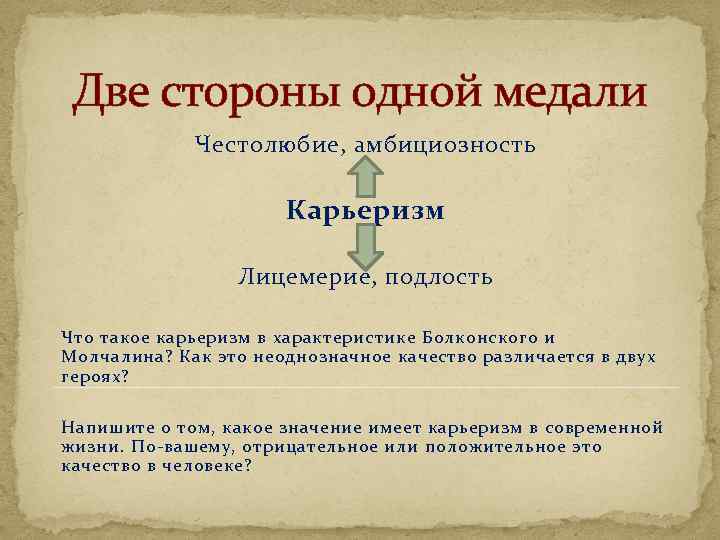 Две стороны одной медали

Честолюбие, амбициозность

Карьеризм

Лицемерие, подлость

Что такое карьеризм в характеристике Болконского и Молчалина? Как это неоднозначное качество различается в двух героях?

Напишите о том, какое значение имеет карьеризм в современной жизни. По-вашему, отрицательное или положительное это качество в человеке?